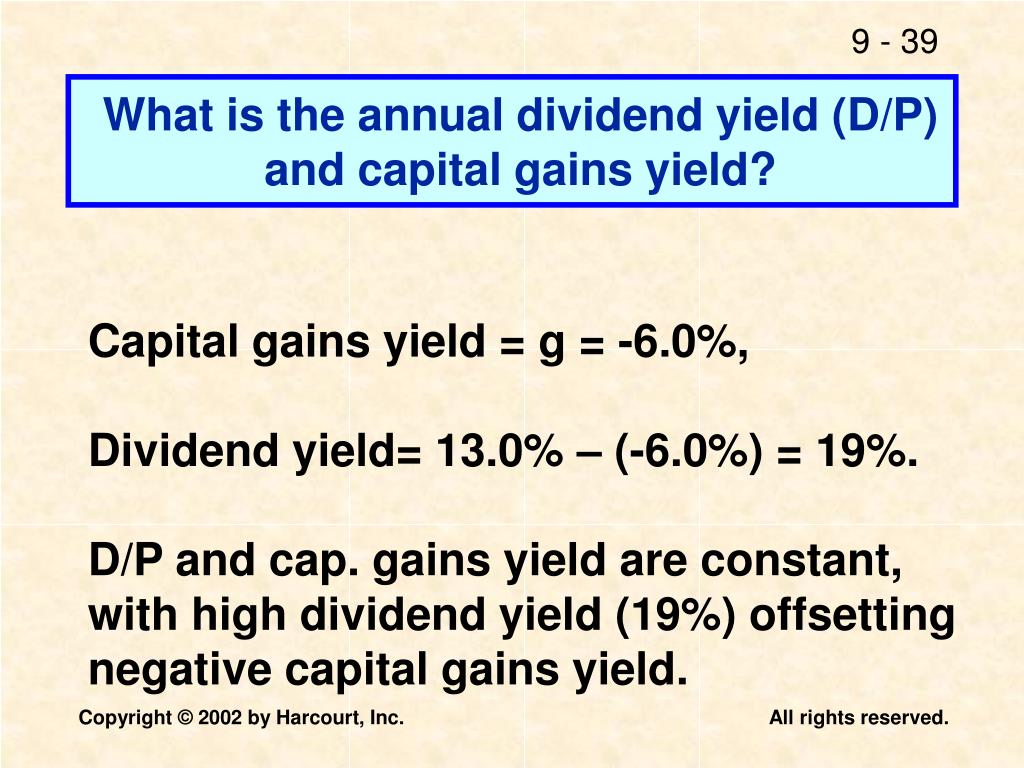 9 - 39

What is the annual dividend yield (D/P) and capital gains yield?

Capital gains yield = g = -6.0%,

Dividend yield= 13.0% – (-6.0%) = 19%.

D/P and cap. gains yield are constant, with high dividend yield (19%) offsetting negative capital gains yield.

Copyright © 2002 by Harcourt, Inc.

All rights reserved.